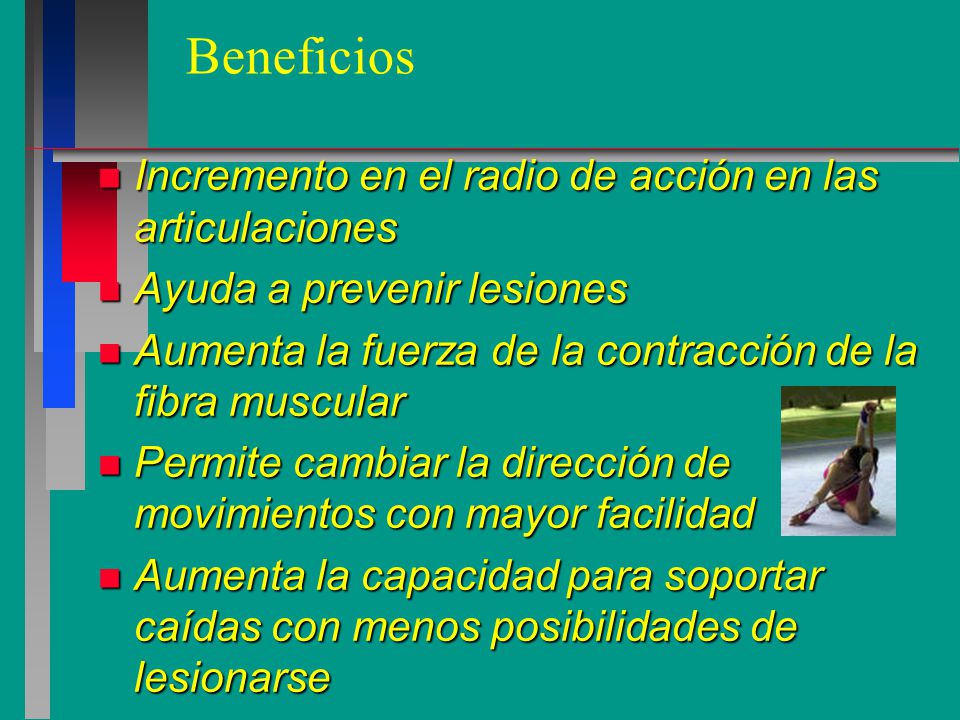 Beneficios

- Incremento en el radio de acción en las articulaciones
- Ayuda a prevenir lesiones
- Aumenta la fuerza de la contracción de la fibra muscular
- Permite cambiar la dirección de movimientos con mayor facilidad
- Aumenta la capacidad para soportar caídas con menos posibilidades de lesionarse